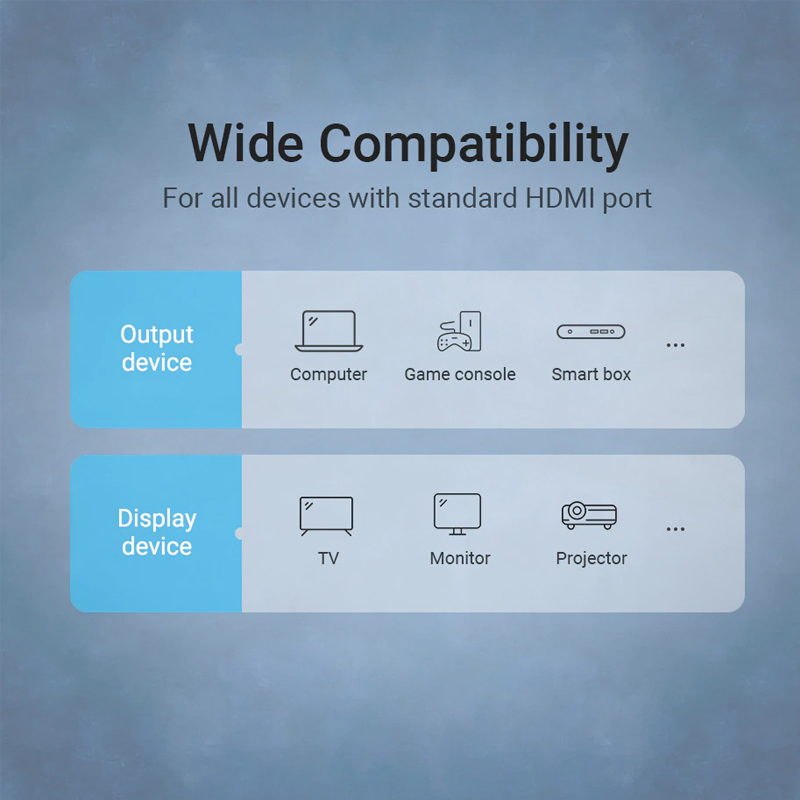 Wide Compatibility

For all devices with standard HDMI port

Output device

Computer

Game console

Smart box

...

Display device

TV

Monitor

Projector

...